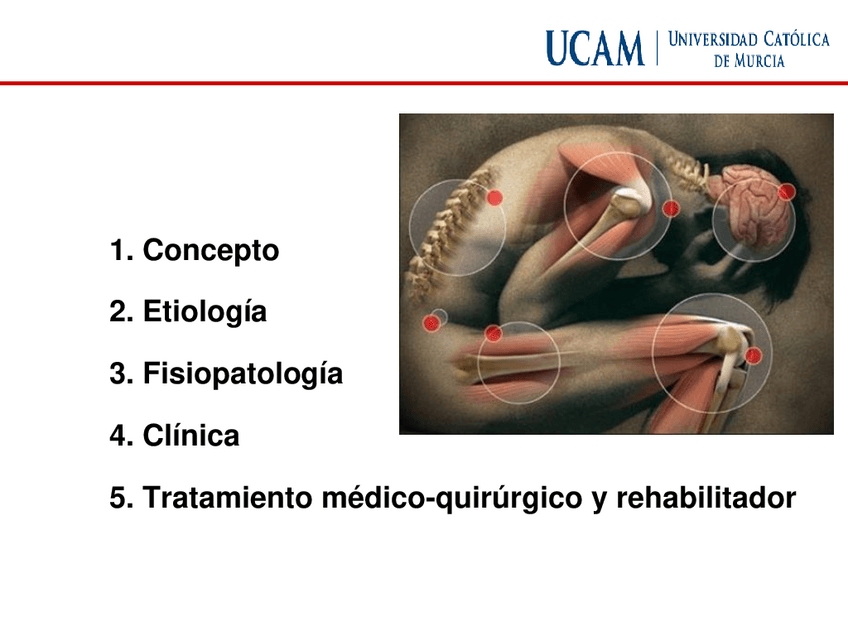 UCAM | UNIVERSIDAD CATÓLICA DE MURCIA

1. Concepto

2. Etiología

3. Fisiopatología

4. Clínica

5. Tratamiento médico-quirúrgico y rehabilitador